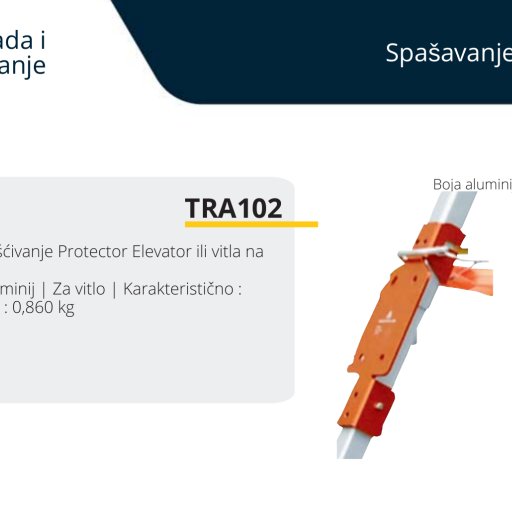 ada i
anje

Spašavanje

TRA102

šćivanje Protector Elevator ili vitla na

minij | Za vitlo | Karakteristično :
: 0,860 kg

Boja alumini